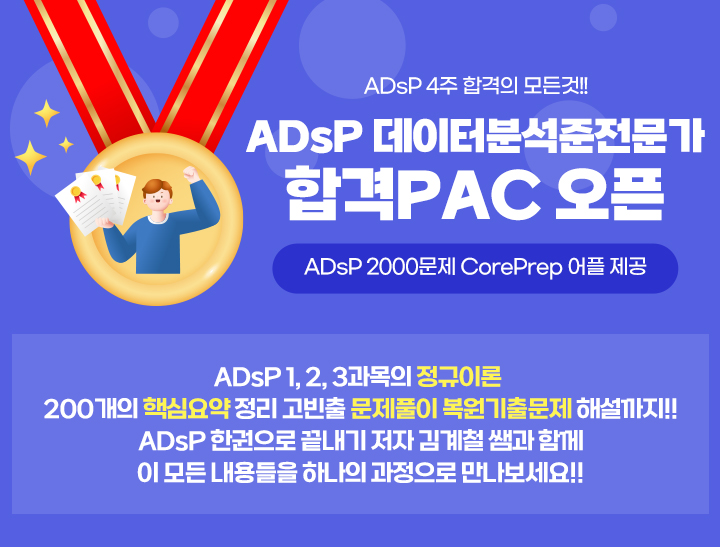 ADsP 4주 합격의 모든것!!

ADsP 데이터분석준전문가 합격PAC 오픈

ADsP 2000문제 CorePrep 어플 제공

ADsP 1, 2, 3과목의 정규이론
200개의 핵심요약 정리 고빈출 문제풀이 복원기출문제 해설까지!!
ADsP 한권으로 끝내기 저자 김계철 쌤과 함께
이 모든 내용들을 하나의 과정으로 만나보세요!!